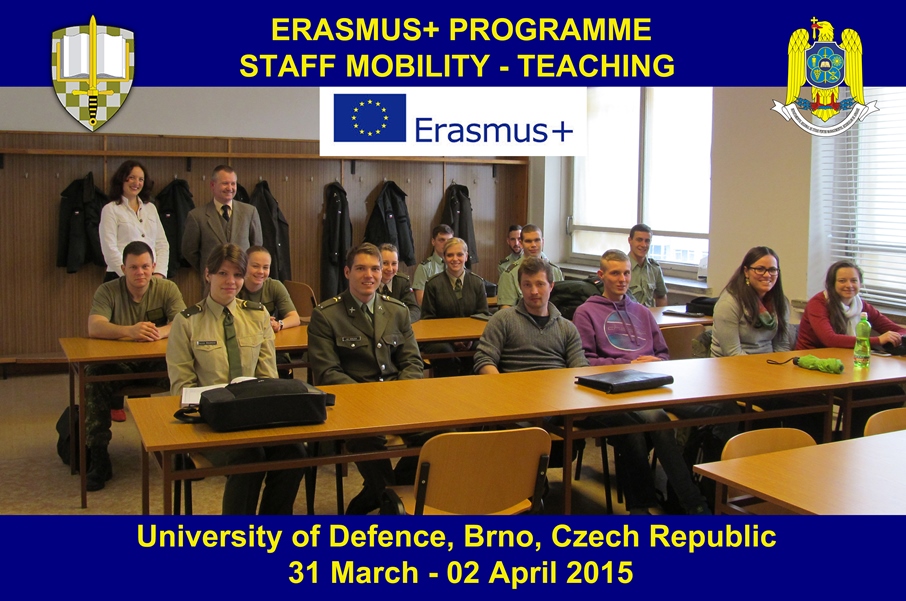 ERASMUS+ PROGRAMME
STAFF MOBILITY - TEACHING

Erasmus+

University of Defence, Brno, Czech Republic
31 March - 02 April 2015